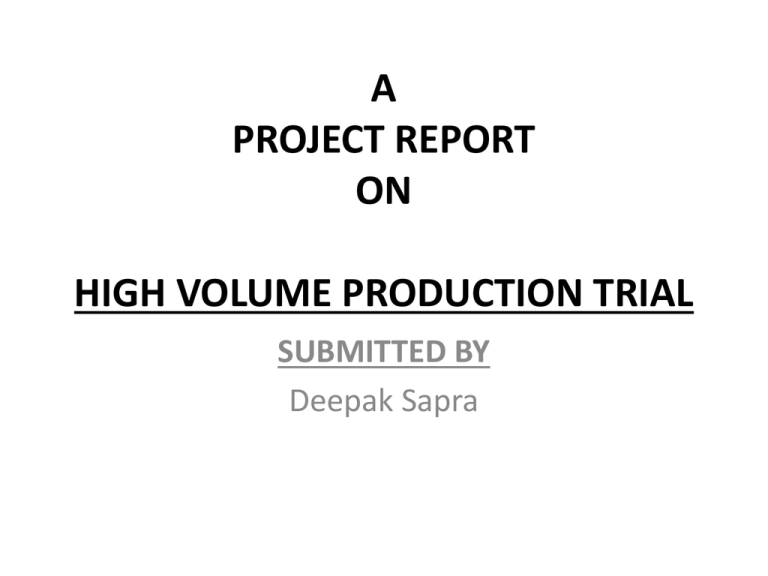 A
PROJECT REPORT
ON

HIGH VOLUME PRODUCTION TRIAL

SUBMITTED BY
Deepak Sapra